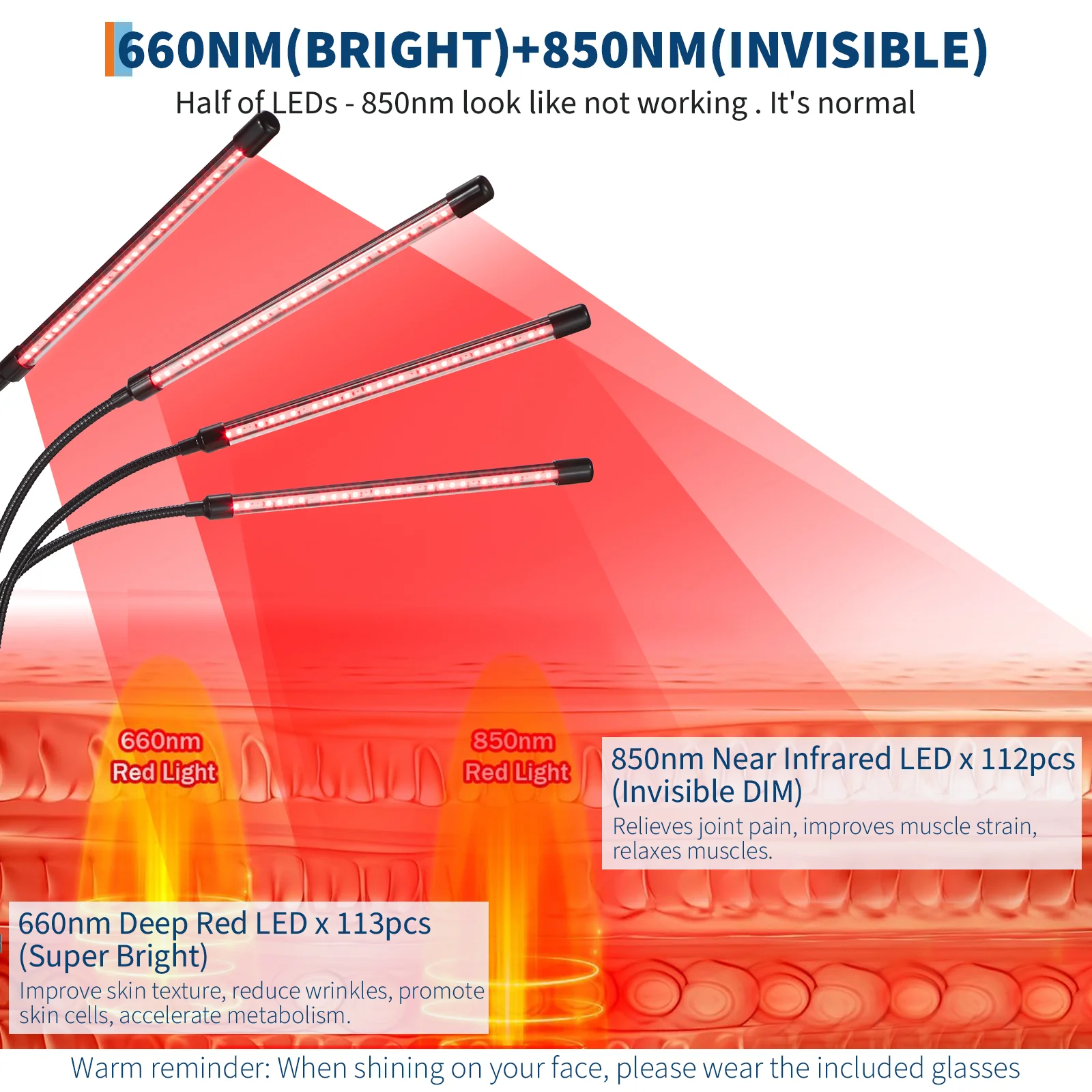 660NM(BRIGHT)+850NM(INVISIBLE)

Half of LEDs - 850nm look like not working . It's normal

660nm
Red Light

850nm
Red Light

850nm Near Infrared LED x 112pcs
(Invisible DIM)
Relieves joint pain, improves muscle strain, relaxes muscles.

660nm Deep Red LED x 113pcs
(Super Bright)
Improve skin texture, reduce wrinkles, promote skin cells, accelerate metabolism.

Warm reminder: When shining on your face, please wear the included glasses